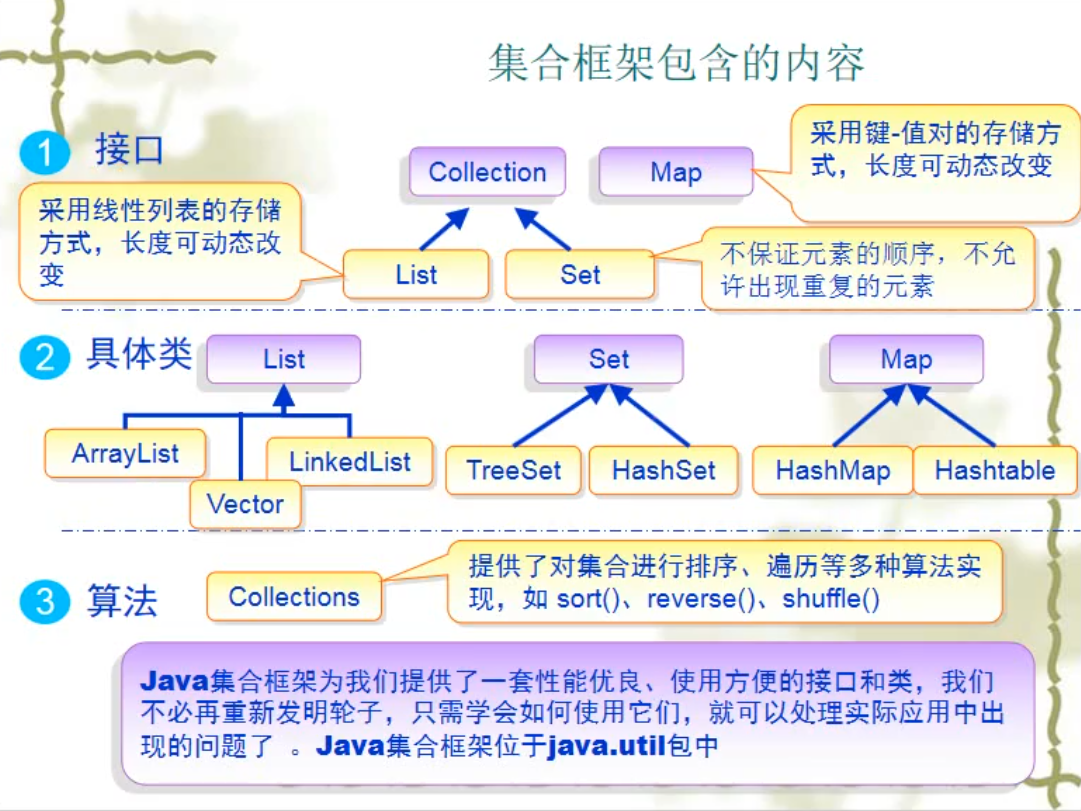 集合框架包含的内容

1 接口

Collection

Map

采用键-值对的存储方式，长度可动态改变

采用线性列表的存储方式，长度可动态改变

List

Set

不保证元素的顺序，不允许出现重复的元素

2 具体类

List

ArrayList

Vector

LinkedList

Set

TreeSet

HashSet

Map

HashMap

Hashtable

3 算法

Collections

提供了对集合进行排序、遍历等多种算法实现，如 sort()、reverse()、shuffle()

Java集合框架为我们提供了一套性能优良、使用方便的接口和类，我们不必再重新发明轮子，只需学会如何使用它们，就可以处理实际应用中出现的问题了 。Java集合框架位于java.util包中